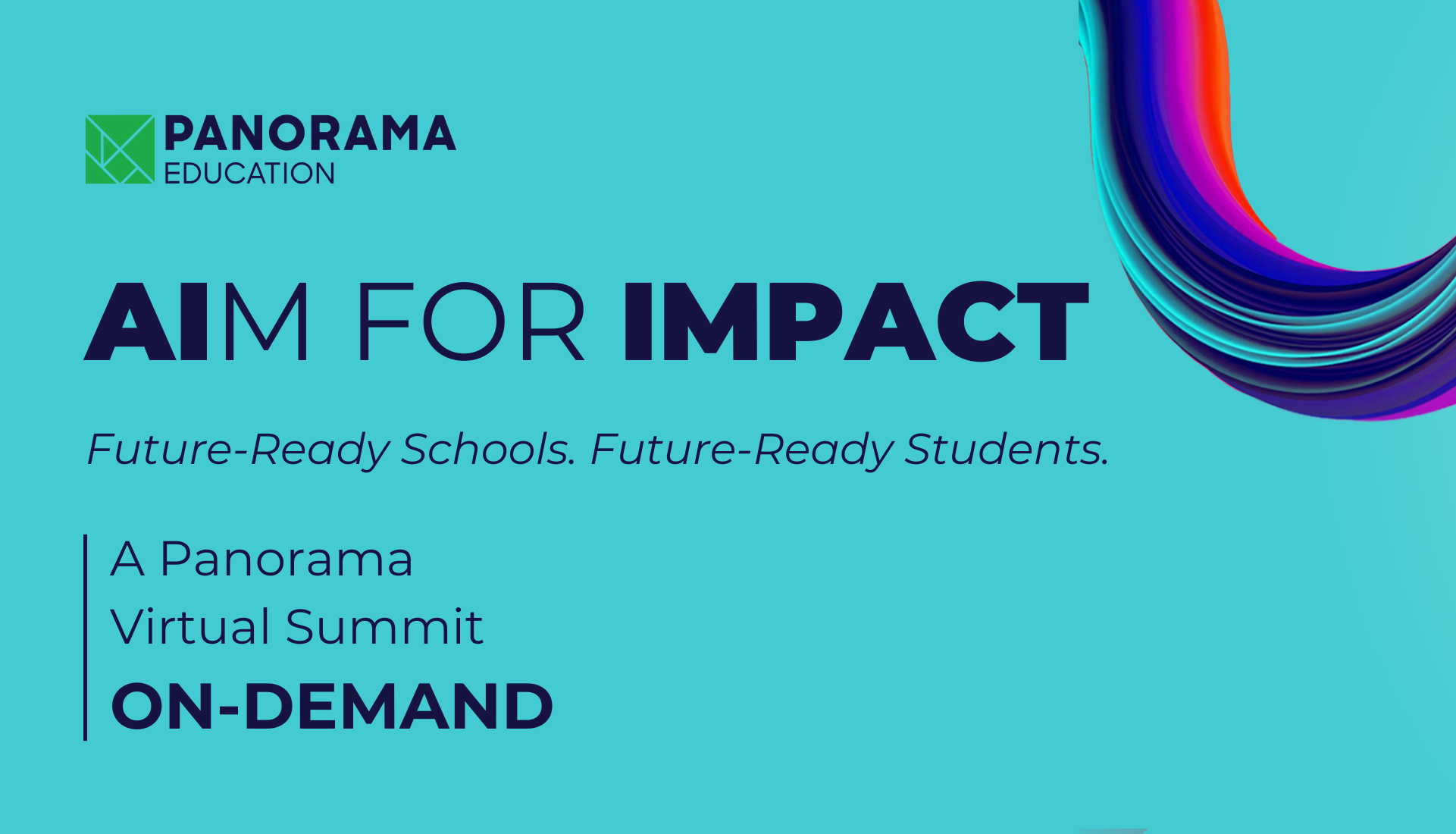 PANORAMA
EDUCATION

AIM FOR IMPACT

Future-Ready Schools. Future-Ready Students.

A Panorama
Virtual Summit
ON-DEMAND